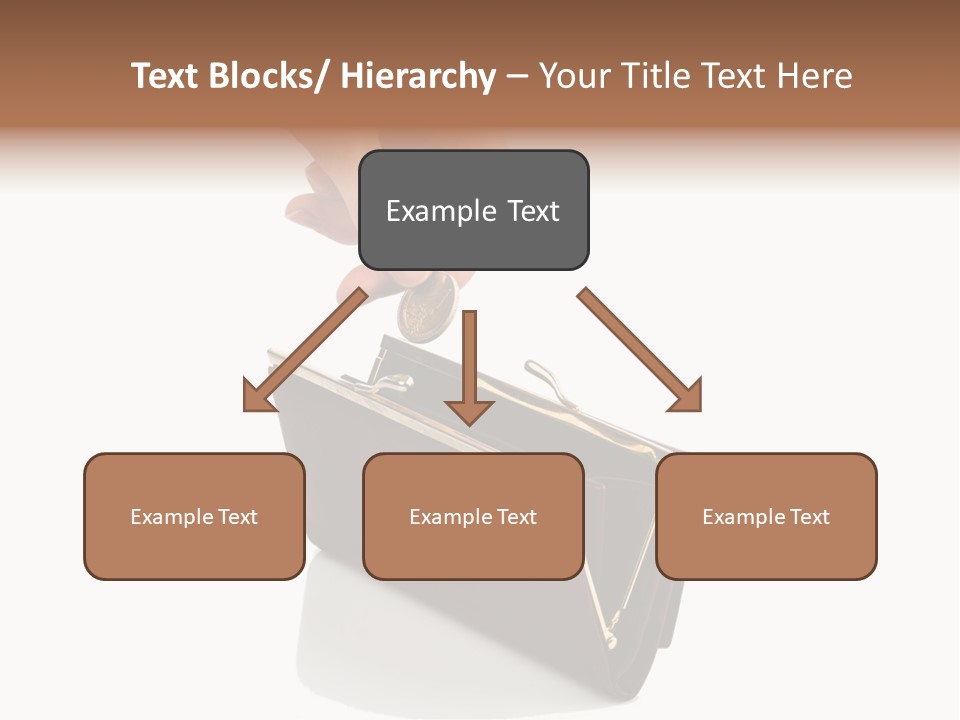 Text Blocks/ Hierarchy – Your Title Text Here

Example Text

Example Text

Example Text

Example Text